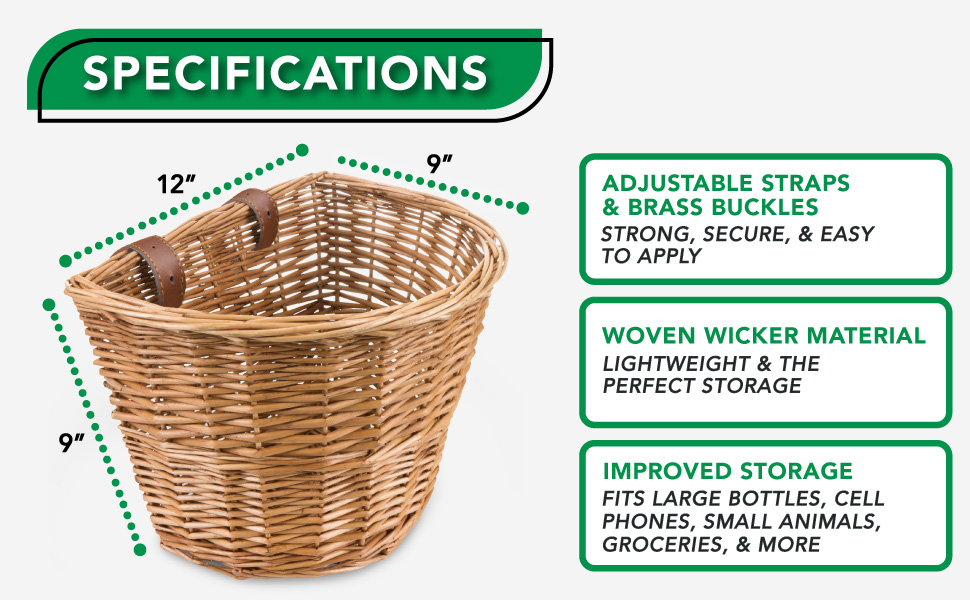 SPECIFICATIONS

12”

9”

9”

ADJUSTABLE STRAPS & BRASS BUCKLES
STRONG, SECURE, & EASY TO APPLY

WOVEN WICKER MATERIAL
LIGHTWEIGHT & THE PERFECT STORAGE

IMPROVED STORAGE
FITS LARGE BOTTLES, CELL PHONES, SMALL ANIMALS, GROCERIES, & MORE